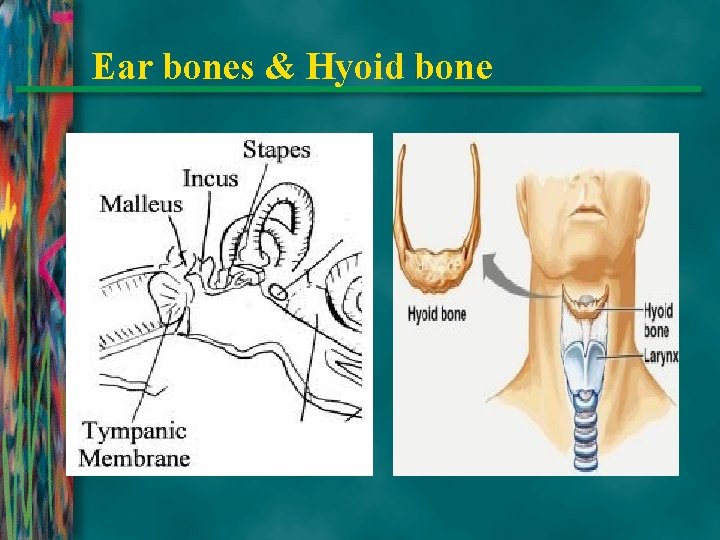 Ear bones & Hyoid bone

Stapes
Incus
Malleus
Tympanic Membrane

Hyoid bone
Hyoid bone
Larynx